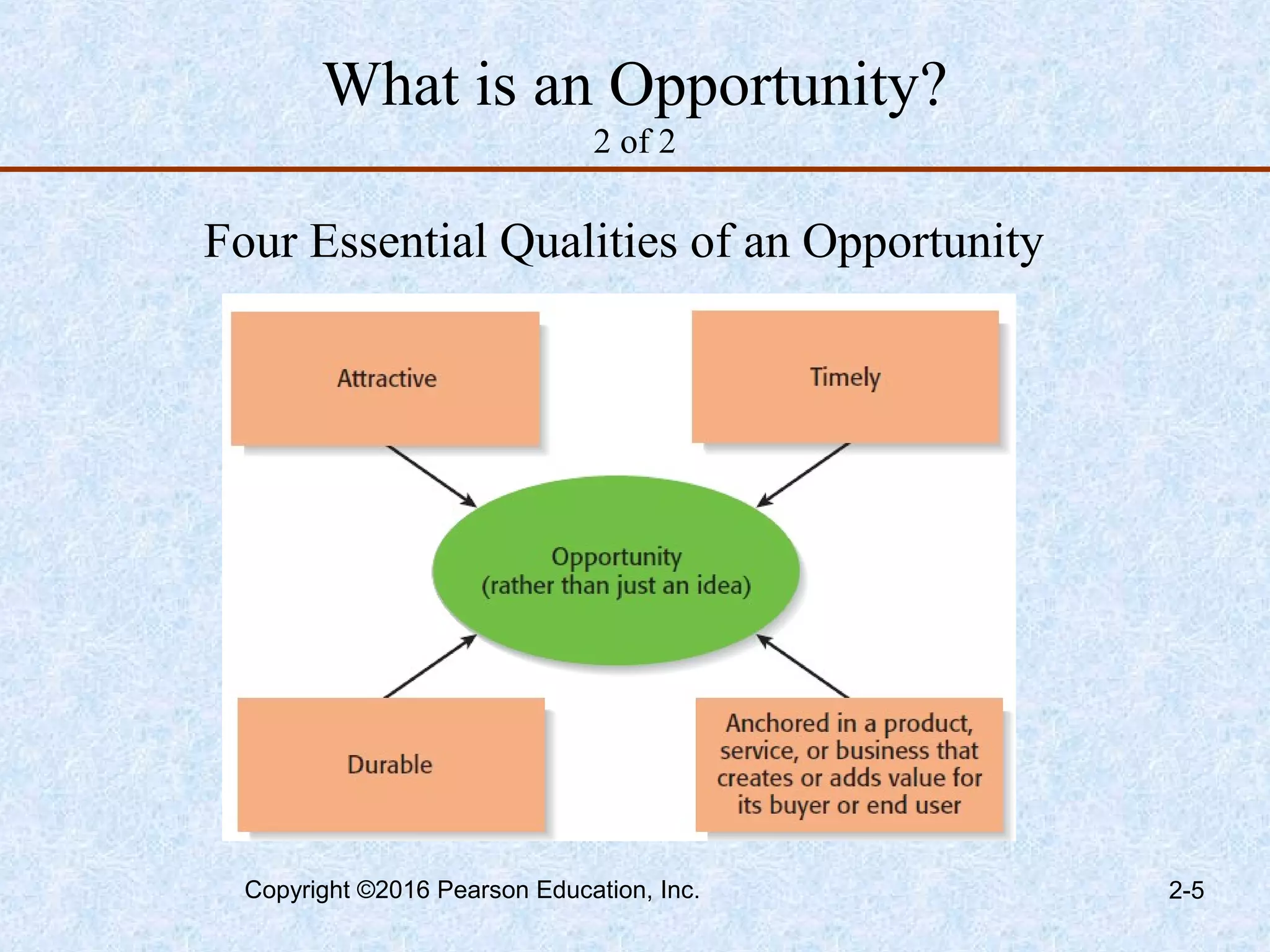 What is an Opportunity?
2 of 2

Four Essential Qualities of an Opportunity

Attractive

Timely

Opportunity
(rather than just an idea)

Durable

Anchored in a product, service, or business that creates or adds value for its buyer or end user

Copyright ©2016 Pearson Education, Inc.

2-5